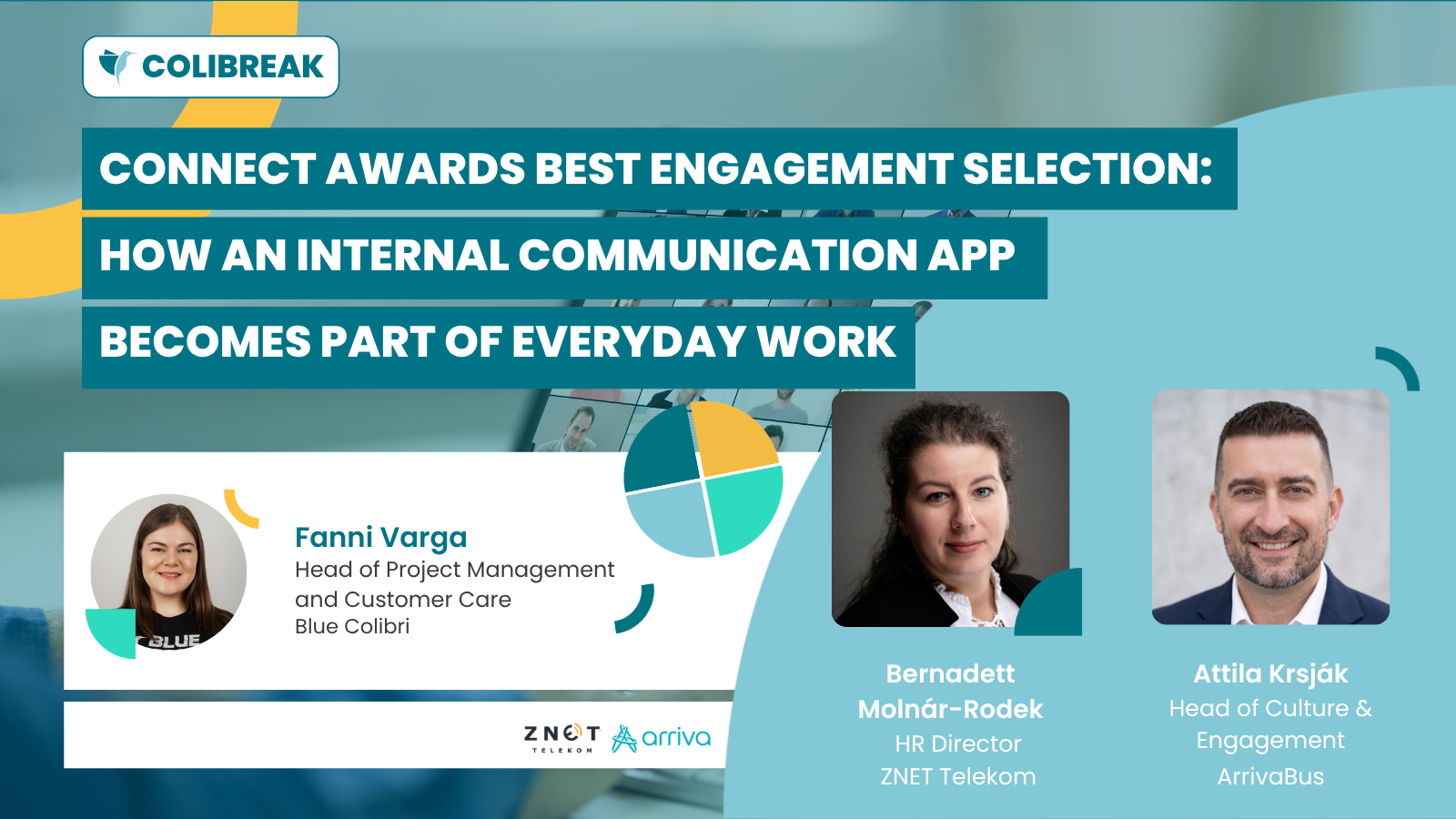 COLIBREAK

CONNECT AWARDS BEST ENGAGEMENT SELECTION:

HOW AN INTERNAL COMMUNICATION APP

BECOMES PART OF EVERYDAY WORK

Fanni Varga
Head of Project Management
and Customer Care
Blue Colibri

ZNET TELEKOM arriva

Bernadett
Molnár-Rodek
HR Director
ZNET Telekom

Attila Krsják
Head of Culture &
Engagement
ArrivaBus